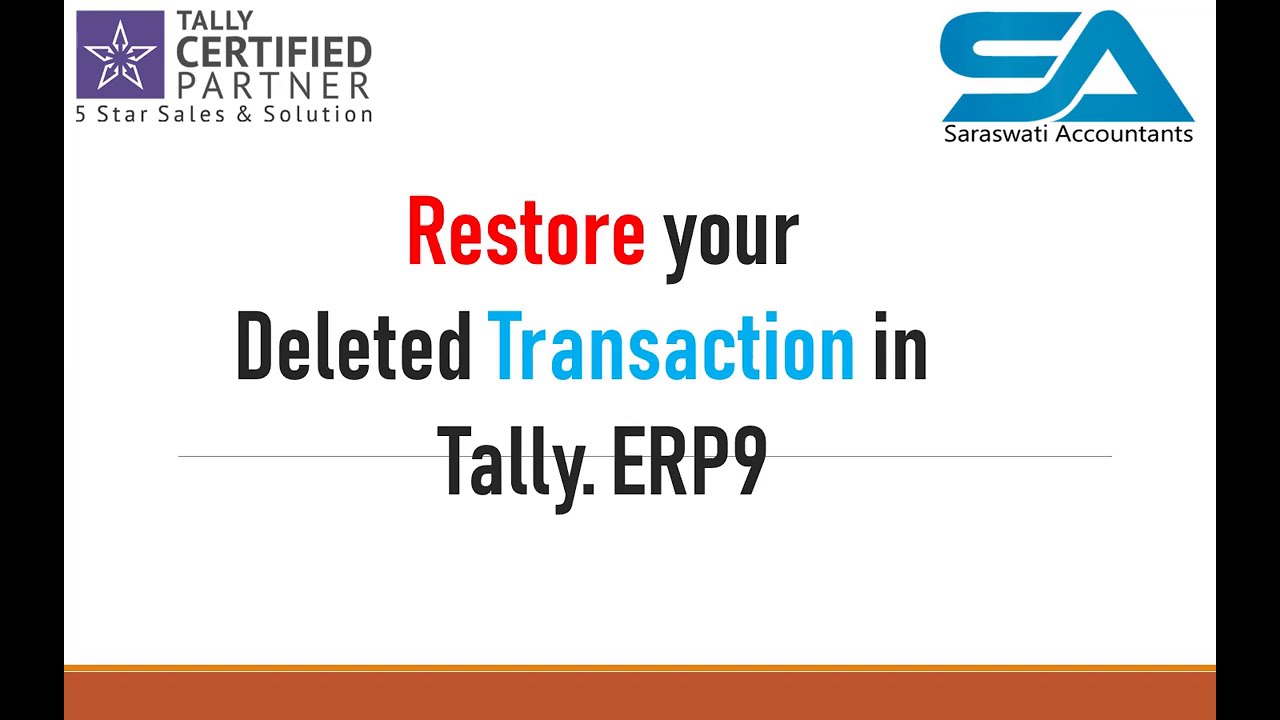 TALLY
CERTIFIED
PARTNER
5 Star Sales & Solution

SA
Saraswati Accountants

Restore your
Deleted Transaction in
Tally. ERP9